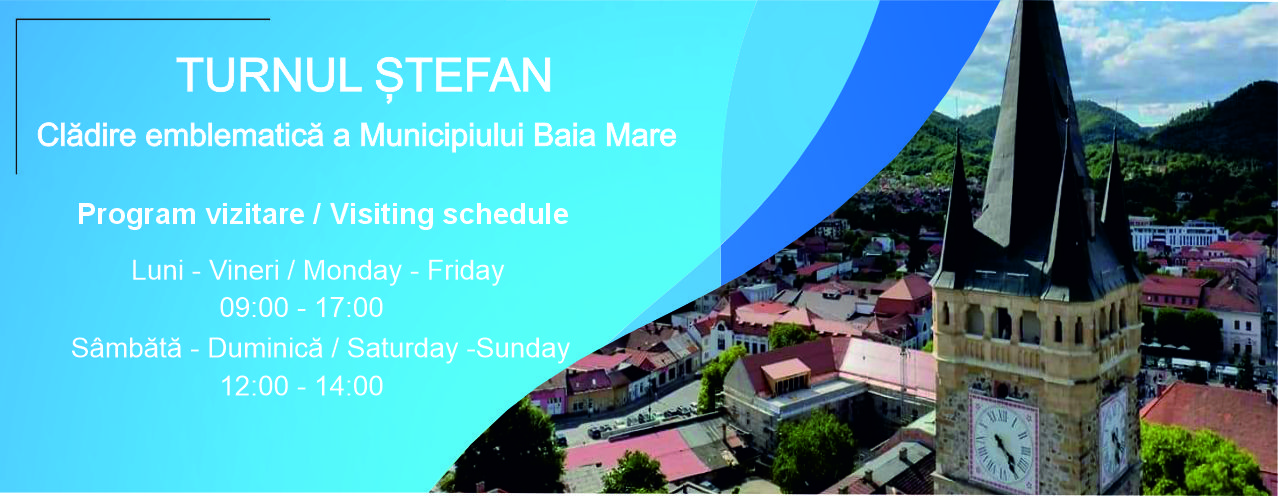 TURNUL ȘTEFAN

Clădire emblematică a Municipiului Baia Mare

Program vizitare / Visiting schedule

Luni - Vineri / Monday - Friday
09:00 - 17:00
Sâmbătă - Duminică / Saturday -Sunday
12:00 - 14:00